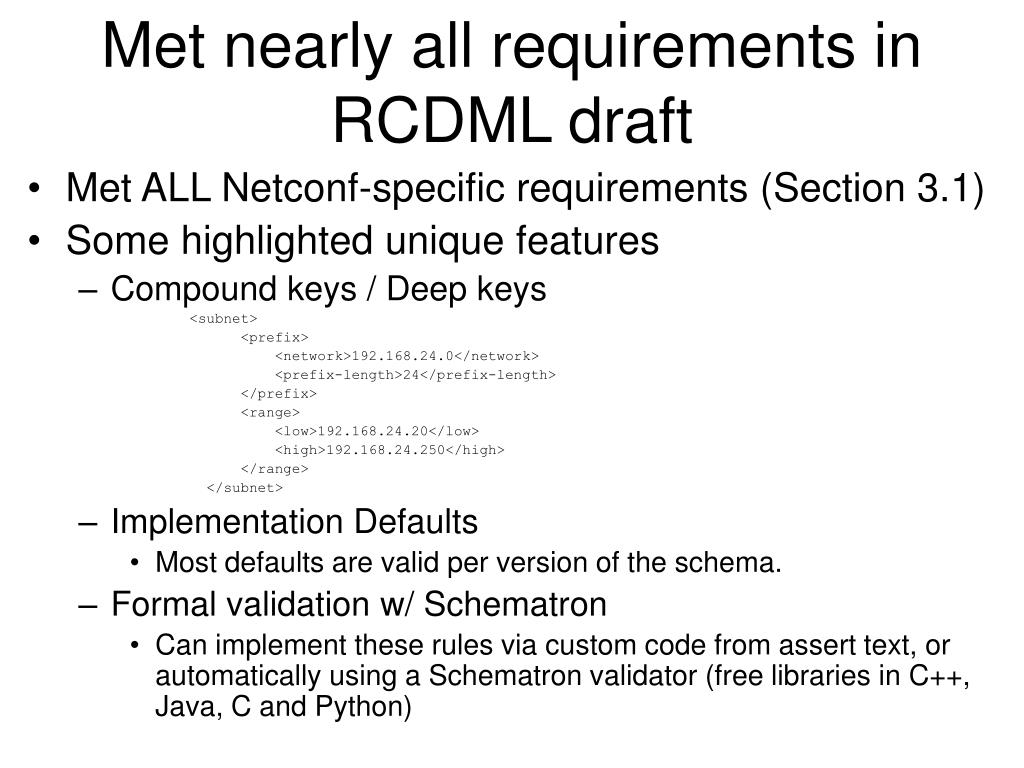 Met nearly all requirements in RCDML draft

• Met ALL Netconf-specific requirements (Section 3.1)
• Some highlighted unique features
– Compound keys / Deep keys

<subnet>
<prefix>
<network>192.168.24.0</network>
<prefix-length>24</prefix-length>
</prefix>
<range>
<low>192.168.24.20</low>
<high>192.168.24.250</high>
</range>
</subnet>

– Implementation Defaults
• Most defaults are valid per version of the schema.
– Formal validation w/ Schematron
• Can implement these rules via custom code from assert text, or automatically using a Schematron validator (free libraries in C++, Java, C and Python)